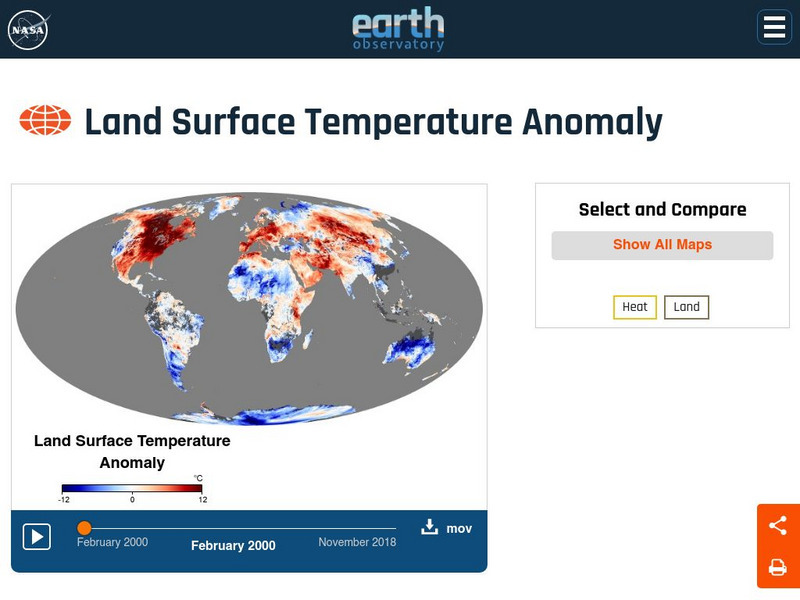 NASA

earth observatory

Land Surface Temperature Anomaly

Land Surface Temperature Anomaly

°C

-12 0 12

February 2000 February 2000 November 2018

mov

Select and Compare

Show All Maps

Heat Land